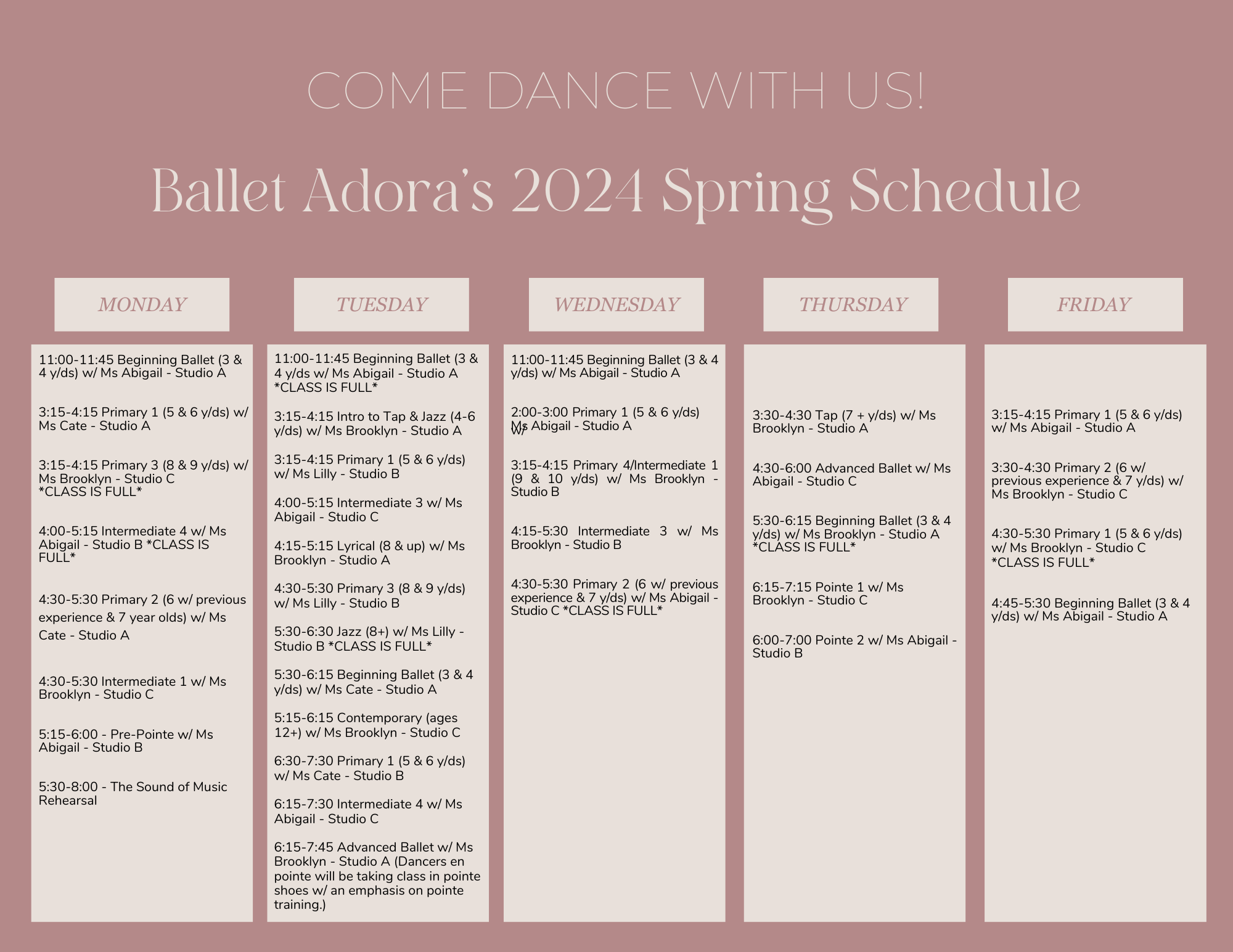 COME DANCE WITH US!

Ballet Adora's 2024 Spring Schedule

MONDAY

11:00-11:45 Beginning Ballet (3 & 4 y/ds) w/ Ms Abigail - Studio A

3:15-4:15 Primary 1 (5 & 6 y/ds) w/ Ms Cate - Studio A

3:15-4:15 Primary 3 (8 & 9 y/ds) w/ Ms Brooklyn - Studio C *CLASS IS FULL*

4:00-5:15 Intermediate 4 w/ Ms Abigail - Studio B *CLASS IS FULL*

4:30-5:30 Primary 2 (6 w/ previous experience & 7 year olds) w/ Ms Cate - Studio A

4:30-5:30 Intermediate 1 w/ Ms Brooklyn - Studio C

5:15-6:00 - Pre-Pointe w/ Ms Abigail - Studio B

5:30-8:00 - The Sound of Music Rehearsal

TUESDAY

11:00-11:45 Beginning Ballet (3 & 4 y/ds w/ Ms Abigail - Studio A *CLASS IS FULL*

3:15-4:15 Intro to Tap & Jazz (4-6 y/ds) w/ Ms Brooklyn - Studio A

3:15-4:15 Primary 1 (5 & 6 y/ds) w/ Ms Lilly - Studio B

4:00-5:15 Intermediate 3 w/ Ms Abigail - Studio C

4:15-5:15 Lyrical (8 & up) w/ Ms Brooklyn - Studio A

4:30-5:30 Primary 3 (8 & 9 y/ds) w/ Ms Lilly - Studio B

5:30-6:30 Jazz (8+) w/ Ms Lilly - Studio B *CLASS IS FULL*

5:30-6:15 Beginning Ballet (3 & 4 y/ds) w/ Ms Cate - Studio A

5:15-6:15 Contemporary (ages 12+) w/ Ms Brooklyn - Studio C

6:30-7:30 Primary 1 (5 & 6 y/ds) w/ Ms Cate - Studio B

6:15-7:30 Intermediate 4 w/ Ms Abigail - Studio C

6:15-7:45 Advanced Ballet w/ Ms Brooklyn - Studio A (Dancers en pointe will be taking class in pointe shoes w/ an emphasis on pointe training.)

WEDNESDAY

11:00-11:45 Beginning Ballet (3 & 4 y/ds) w/ Ms Abigail - Studio A

2:00-3:00 Primary 1 (5 & 6 y/ds) w/ Ms Abigail - Studio A

3:15-4:15 Primary 4/Intermediate 1 (9 & 10 y/ds) w/ Ms Brooklyn - Studio B

4:15-5:30 Intermediate 3 w/ Ms Brooklyn - Studio B

4:30-5:30 Primary 2 (6 w/ previous experience & 7 y/ds) w/ Ms Abigail - Studio C *CLASS IS FULL*

THURSDAY

3:30-4:30 Tap (7 + y/ds) w/ Ms Brooklyn - Studio A

4:30-6:00 Advanced Ballet w/ Ms Abigail - Studio C

5:30-6:15 Beginning Ballet (3 & 4 y/ds) w/ Ms Brooklyn - Studio A *CLASS IS FULL*

6:15-7:15 Pointe 1 w/ Ms Brooklyn - Studio C

6:00-7:00 Pointe 2 w/ Ms Abigail - Studio B

FRIDAY

3:15-4:15 Primary 1 (5 & 6 y/ds) w/ Ms Abigail - Studio A

3:30-4:30 Primary 2 (6 w/ previous experience & 7 y/ds) w/ Ms Brooklyn - Studio C

4:30-5:30 Primary 1 (5 & 6 y/ds) w/ Ms Brooklyn - Studio C *CLASS IS FULL*

4:45-5:30 Beginning Ballet (3 & 4 y/ds) w/ Ms Abigail - Studio A